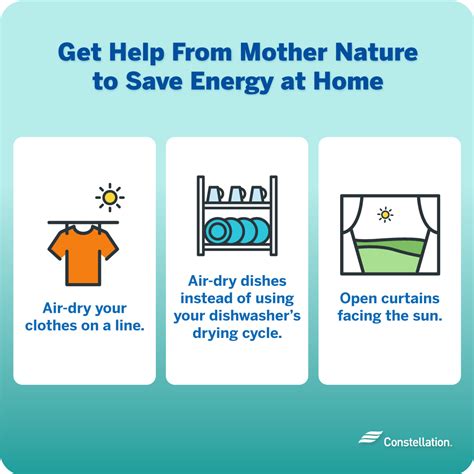 Get Help From Mother Nature to Save Energy at Home

Air-dry your clothes on a line.

Air-dry dishes instead of using your dishwasher's drying cycle.

Open curtains facing the sun.

Constellation.